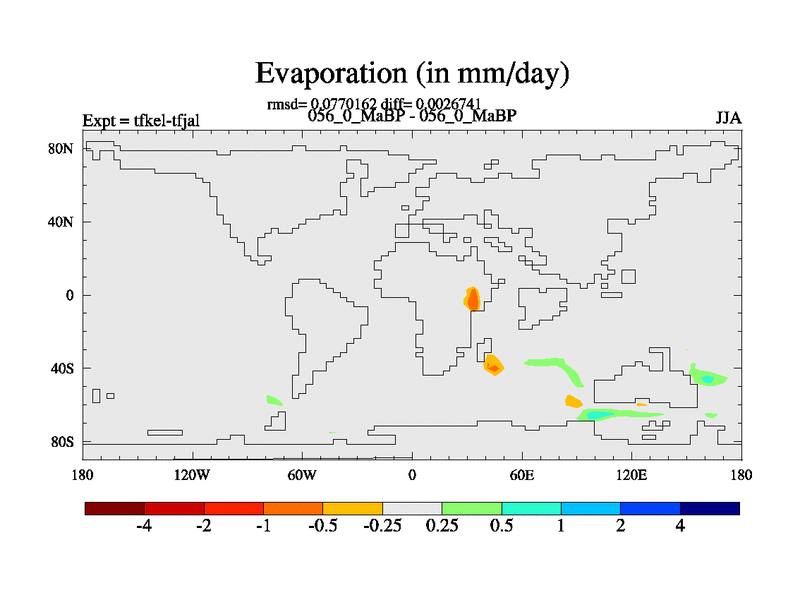 Evaporation (in mm/day)

rmsd= 0.0770162 diff= 0.0026741
Expt = tfkel-tfjal
056_0_MaBP - 056_0_MaBP
JJA

80N
40N
0
40S
80S

180
120W
60W
0
60E
120E
180

-4
-2
-1
-0.5
-0.25
0.25
0.5
1
2
4